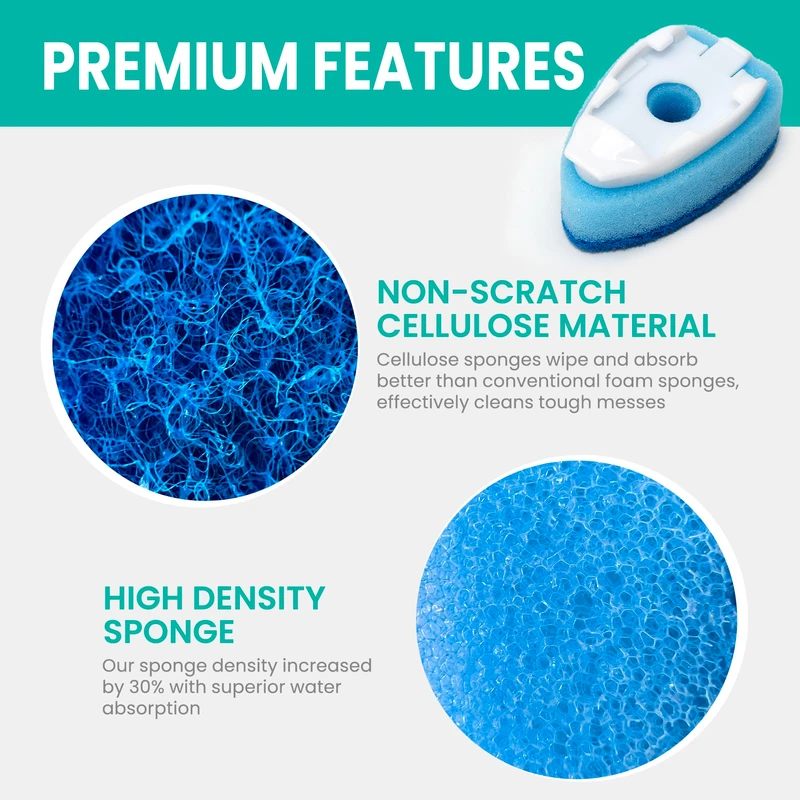 PREMIUM FEATURES

NON-SCRATCH CELLULOSE MATERIAL

Cellulose sponges wipe and absorb better than conventional foam sponges, effectively cleans tough messes

HIGH DENSITY SPONGE

Our sponge density increased by 30% with superior water absorption